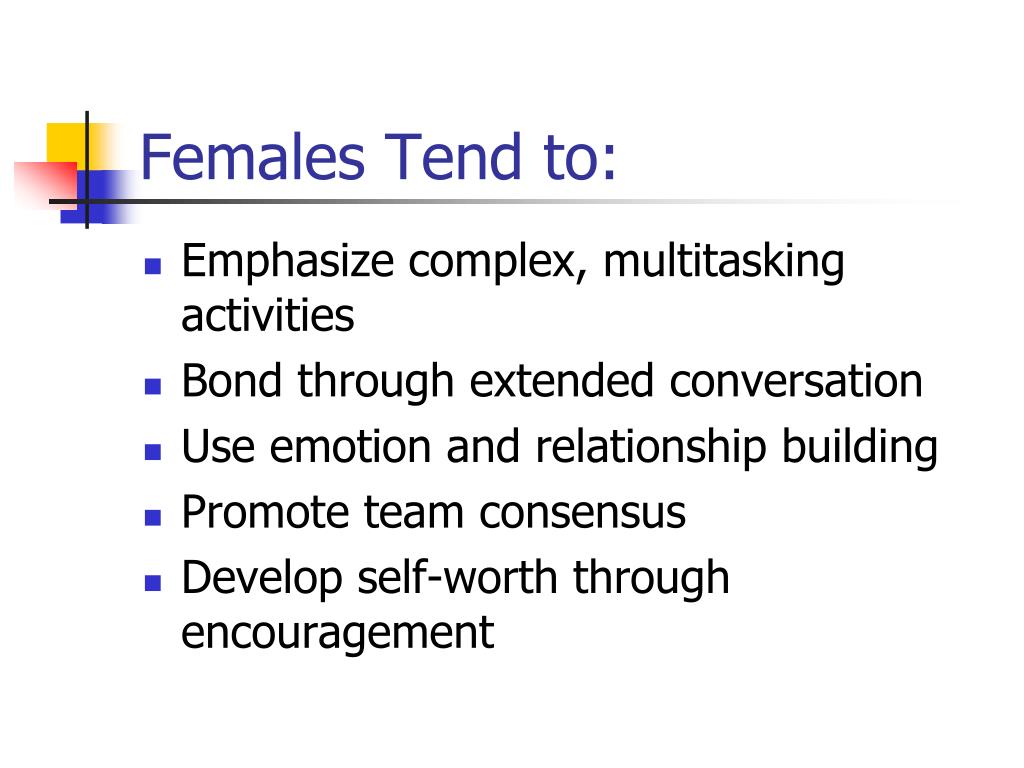 Females Tend to:

- Emphasize complex, multitasking activities
- Bond through extended conversation
- Use emotion and relationship building
- Promote team consensus
- Develop self-worth through encouragement